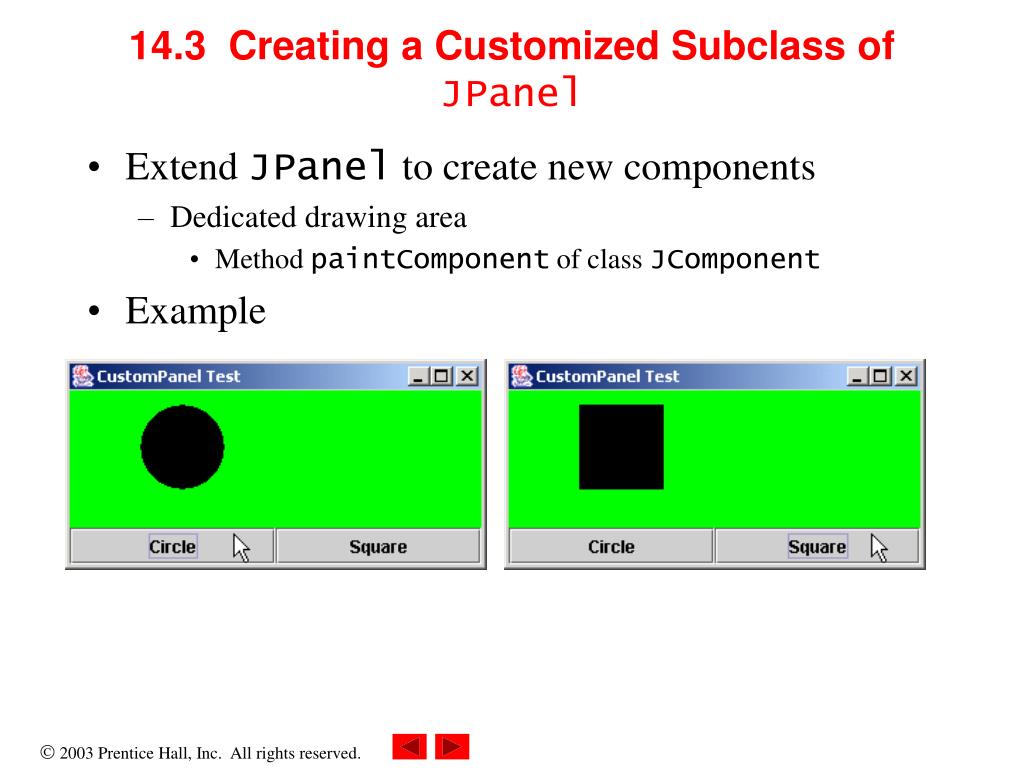 14.3 Creating a Customized Subclass of JPanel

• Extend JPanel to create new components
– Dedicated drawing area
• Method paintComponent of class JComponent
• Example

CustomPanel Test

Circle

Square

CustomPanel Test

Circle

Square

© 2003 Prentice Hall, Inc. All rights reserved.